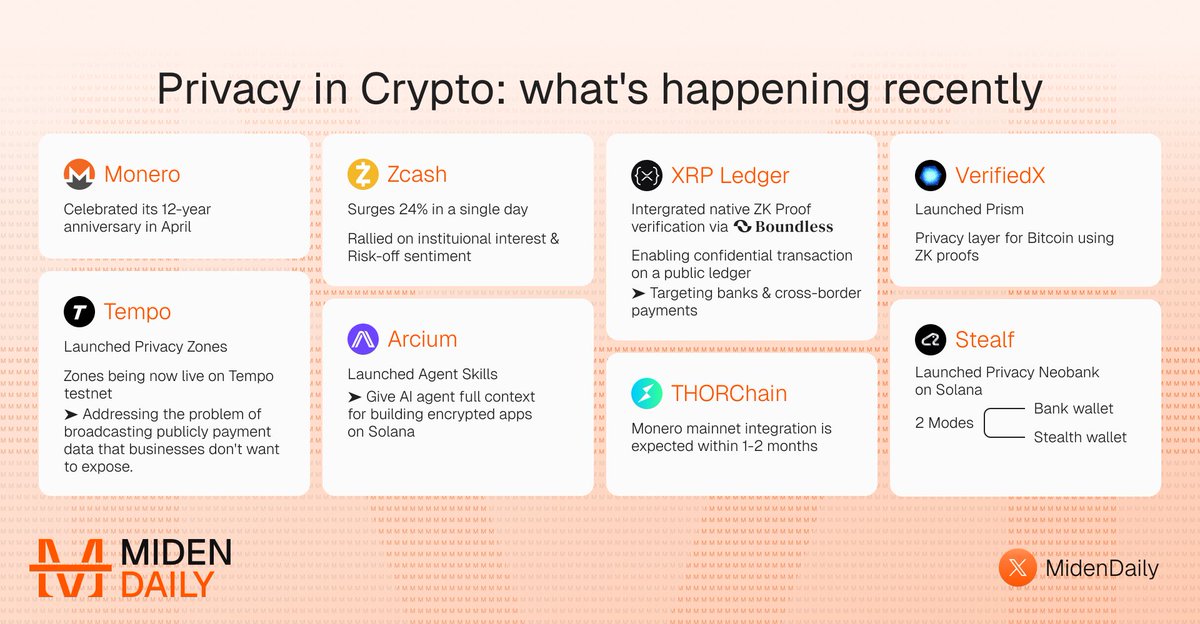 Privacy in Crypto: what's happening recently

Monero

Celebrated its 12-year anniversary in April

Tempo

Launched Privacy Zones

Zones being now live on Tempo testnet

➤ Addressing the problem of broadcasting publicly payment data that businesses don't want to expose.

Zcash

Surges 24% in a single day

Rallied on instituional interest & Risk-off sentiment

Arcium

Launched Agent Skills

➤ Give AI agent full context for building encrypted apps on Solana

XRP Ledger

Intergrated native ZK Proof verification via Boundless

Enabling confidential transaction on a public ledger

➤ Targeting banks & cross-border payments

THORChain

Monero mainnet integration is expected within 1-2 months

VerifiedX

Launched Prism

Privacy layer for Bitcoin using ZK proofs

Stealf

Launched Privacy Neobank on Solana

2 Modes

Bank wallet

Stealth wallet

MIDEN DAILY

MidenDaily